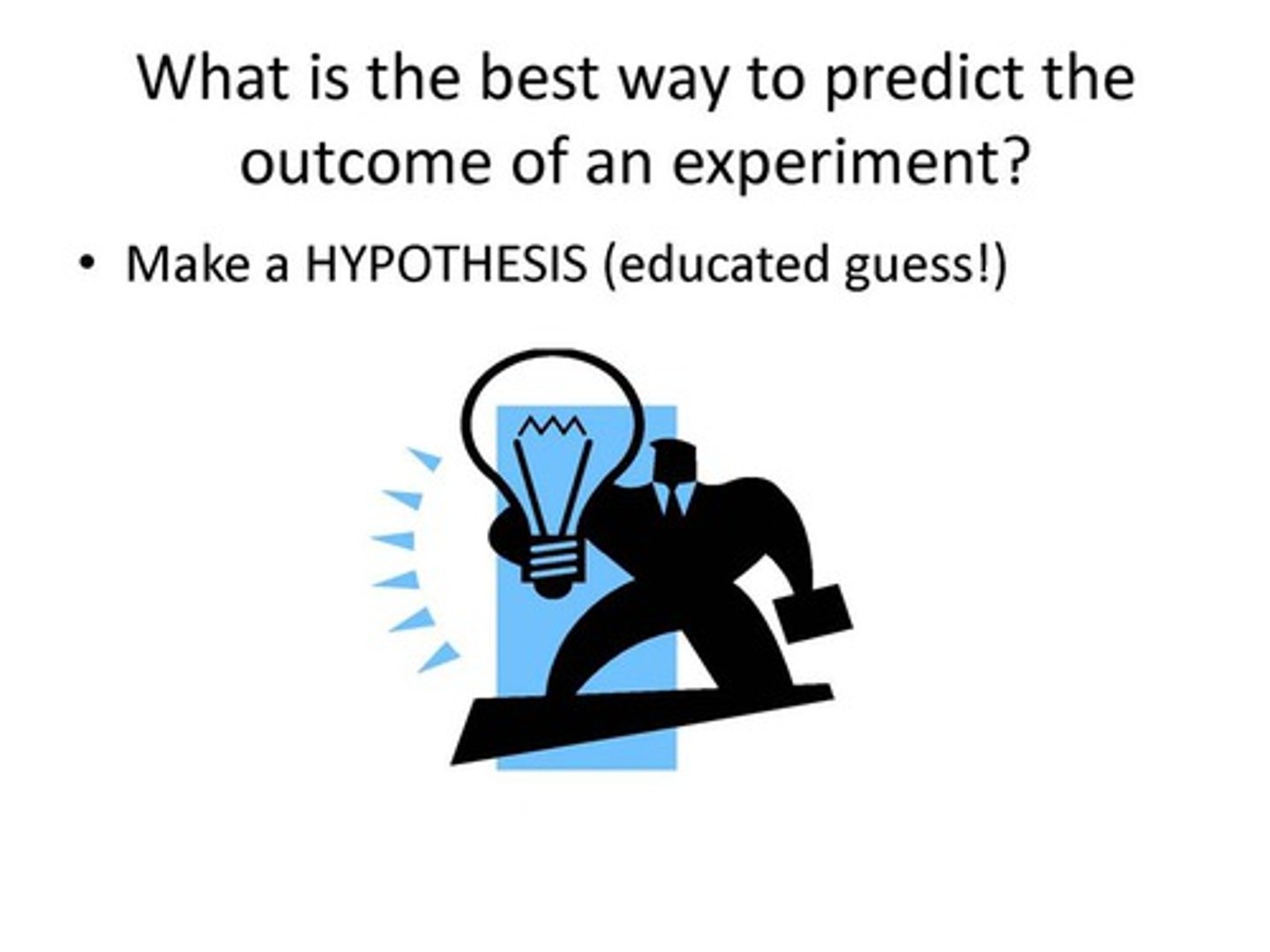 What is the best way to predict the outcome of an experiment?

• Make a HYPOTHESIS (educated guess!)